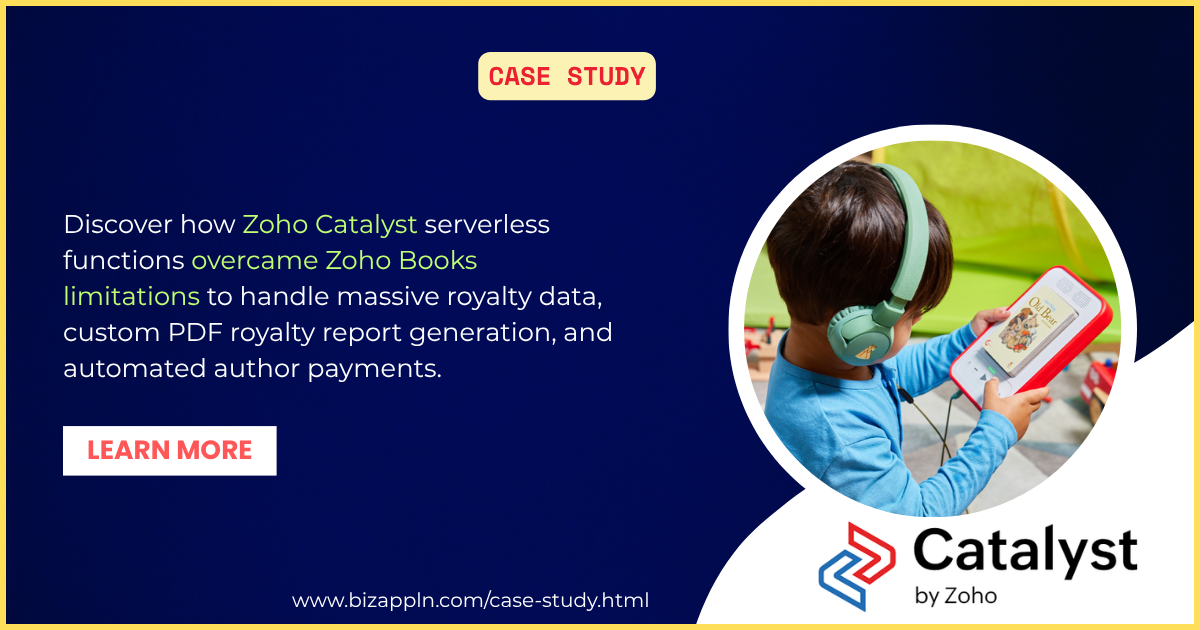 CASE STUDY

Discover how Zoho Catalyst serverless functions overcame Zoho Books limitations to handle massive royalty data, custom PDF royalty report generation, and automated author payments.

LEARN MORE

Old Bear

Catalyst
by Zoho

www.bizappln.com/case-study.html